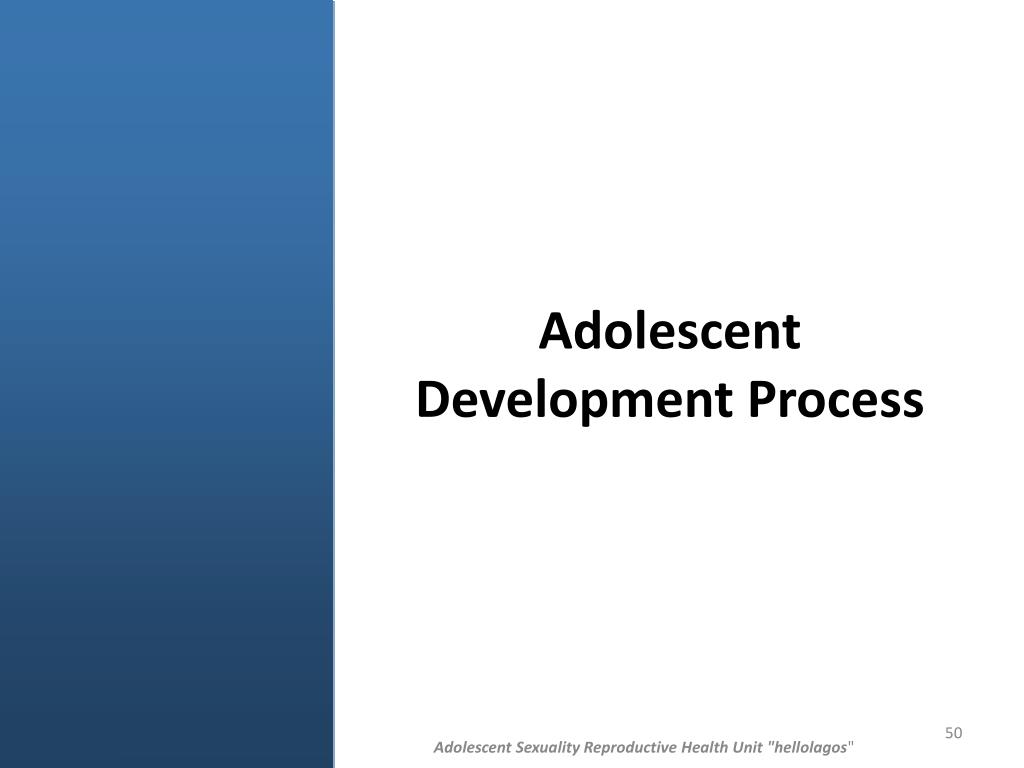 Adolescent Development Process

50

Adolescent Sexuality Reproductive Health Unit "hellolagos"